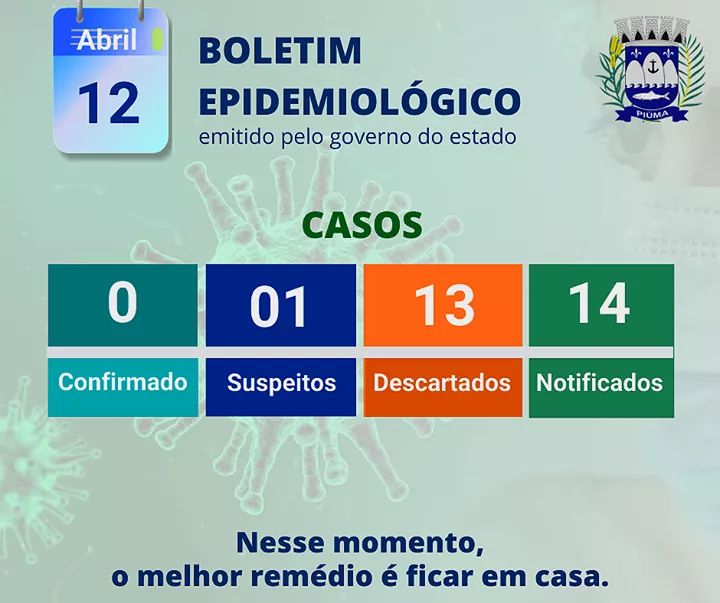 Abril
12

BOLETIM EPIDEMIOLÓGICO
emitido pelo governo do estado

PIÚMA

CASOS

| 0 | 01 | 13 | 14 |
|---|---|---|---|
| Confirmado | Suspeitos | Descartados | Notificados |

Nesse momento,
o melhor remédio é ficar em casa.